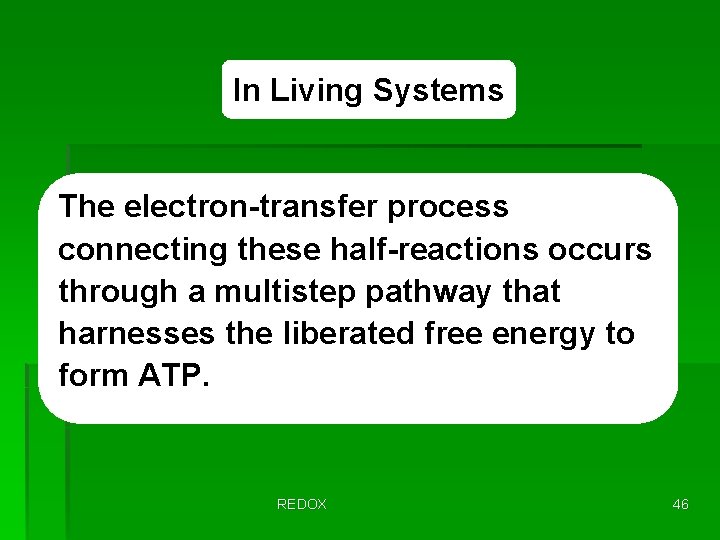 In Living Systems

The electron-transfer process connecting these half-reactions occurs through a multistep pathway that harnesses the liberated free energy to form ATP.

REDOX

46